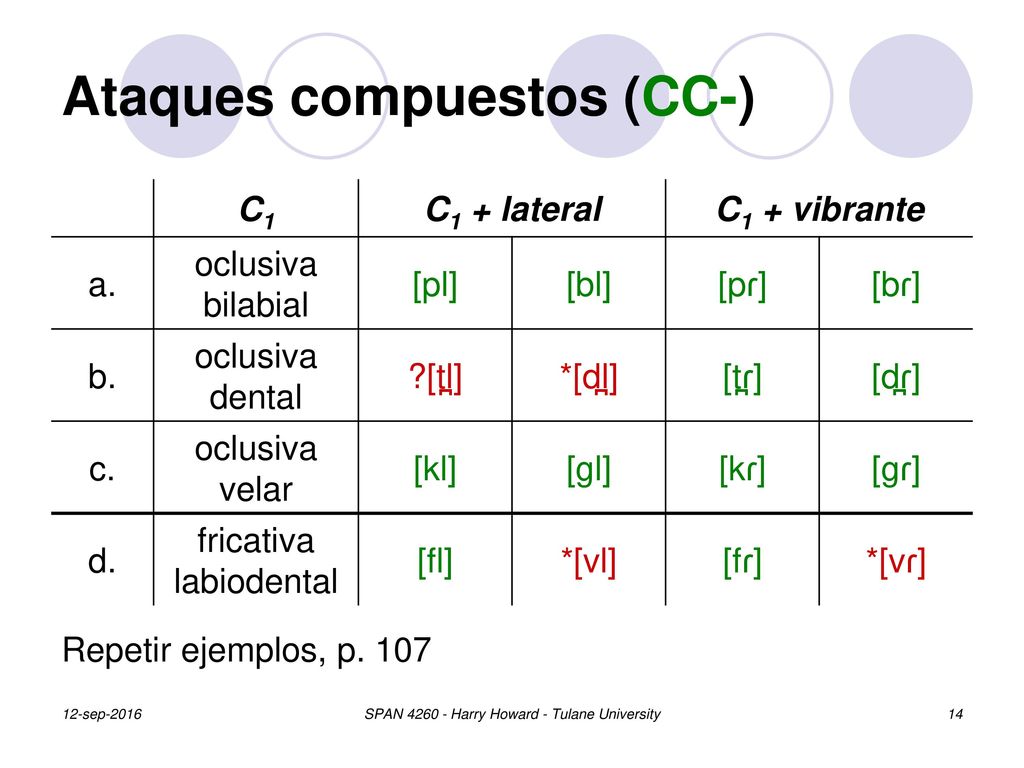 Ataques compuestos (CC-)

| | $C_1$ | $C_1$ + lateral | | $C_1$ + vibrante | |
|---|---|---|---|---|---|
| a. | oclusiva bilabial | [pl] | [bl] | [pɾ] | [bɾ] |
| b. | oclusiva dental | ?[t̪l] | *[d̪l] | [t̪ɾ] | [d̪ɾ] |
| c. | oclusiva velar | [kl] | [gl] | [kɾ] | [gɾ] |
| d. | fricativa labiodental | [fl] | *[vl] | [fɾ] | *[vɾ] |

Repetir ejemplos, p. 107

12-sep-2016

SPAN 4260 - Harry Howard - Tulane University

14